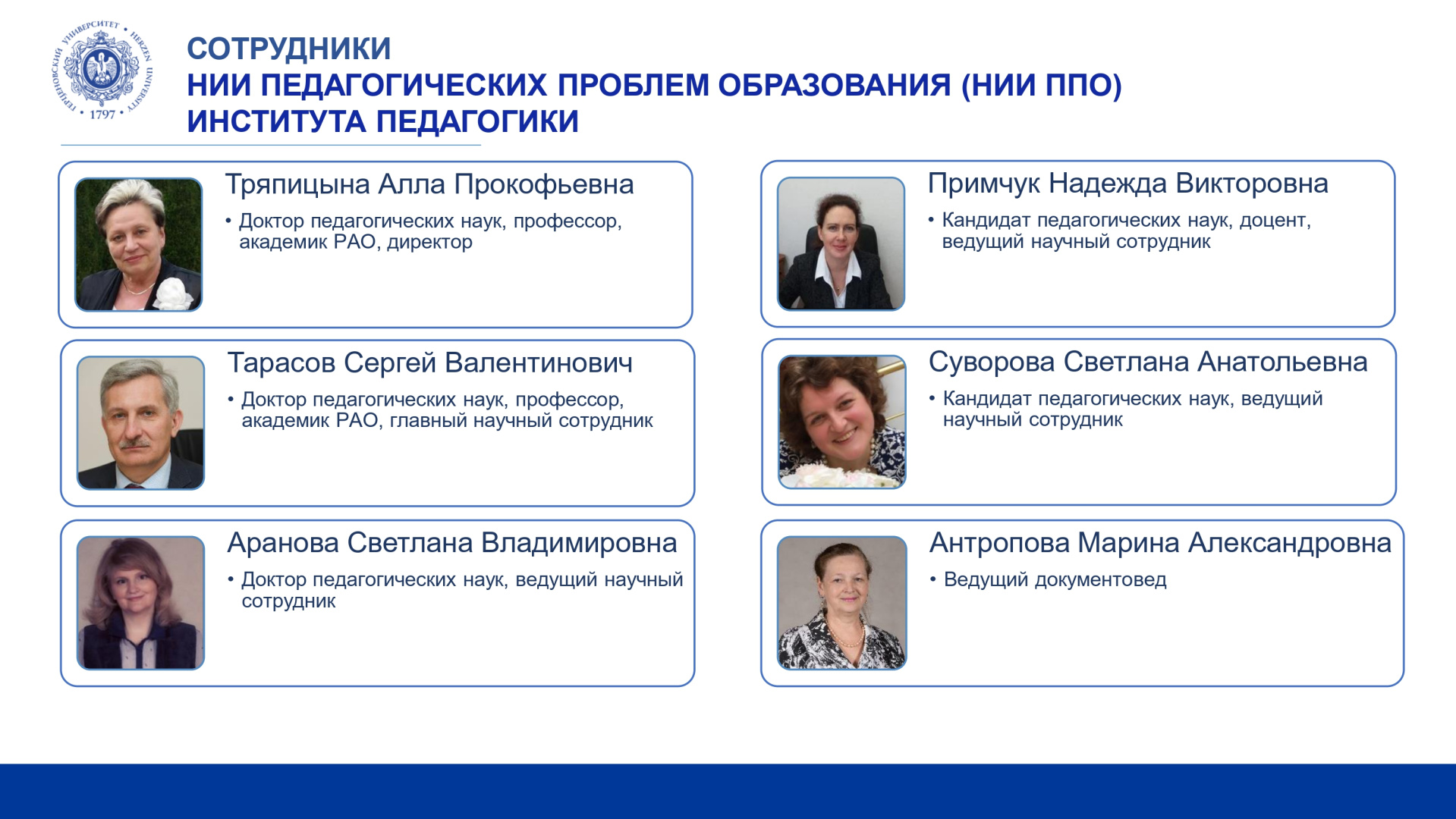 ГЕРЦЕНОВСКИЙ УНИВЕРСИТЕТ • HERZEN UNIVERSITY • 1797 •

СОТРУДНИКИ
НИИ ПЕДАГОГИЧЕСКИХ ПРОБЛЕМ ОБРАЗОВАНИЯ (НИИ ППО)
ИНСТИТУТА ПЕДАГОГИКИ

Тряпицына Алла Прокофьевна

• Доктор педагогических наук, профессор, академик РАО, директор

Тарасов Сергей Валентинович

• Доктор педагогических наук, профессор, академик РАО, главный научный сотрудник

Аранова Светлана Владимировна

• Доктор педагогических наук, ведущий научный сотрудник

Примчук Надежда Викторовна

• Кандидат педагогических наук, доцент, ведущий научный сотрудник

Суворова Светлана Анатольевна

• Кандидат педагогических наук, ведущий научный сотрудник

Антропова Марина Александровна

• Ведущий документовед